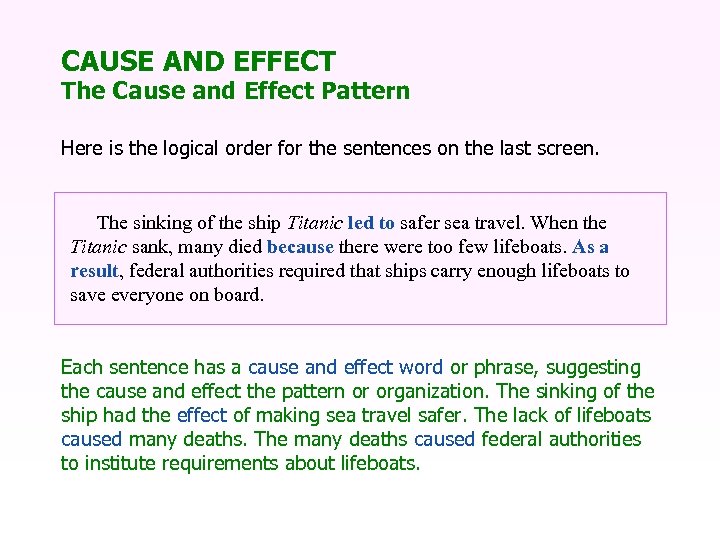 CAUSE AND EFFECT
The Cause and Effect Pattern

Here is the logical order for the sentences on the last screen.

The sinking of the ship Titanic led to safer sea travel. When the Titanic sank, many died because there were too few lifeboats. As a result, federal authorities required that ships carry enough lifeboats to save everyone on board.

Each sentence has a cause and effect word or phrase, suggesting the cause and effect the pattern or organization. The sinking of the ship had the effect of making sea travel safer. The lack of lifeboats caused many deaths. The many deaths caused federal authorities to institute requirements about lifeboats.